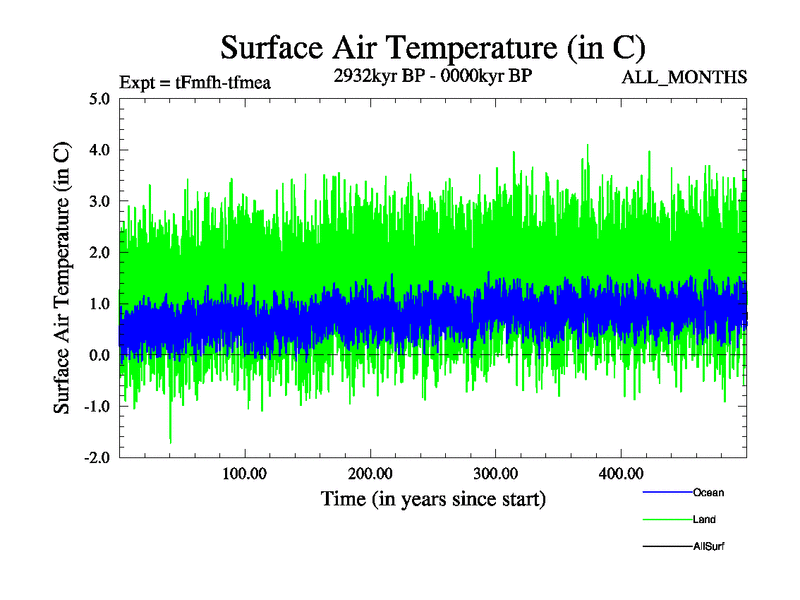 Surface Air Temperature (in C)

Expt = tFmfh-tfmea

2932kyr BP - 0000kyr BP

ALL_MONTHS

Surface Air Temperature (in C)

5.0
4.0
3.0
2.0
1.0
0.0
-1.0
-2.0

100.00
200.00
300.00
400.00

Time (in years since start)

Ocean
Land
AllSurf